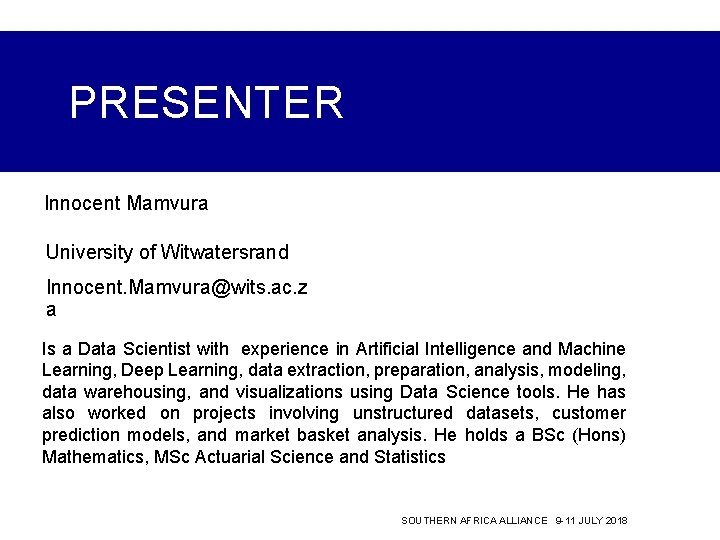 PRESENTER

Innocent Mamvura

University of Witwatersrand

Innocent.Mamvura@wits.ac.za

Is a Data Scientist with experience in Artificial Intelligence and Machine Learning, Deep Learning, data extraction, preparation, analysis, modeling, data warehousing, and visualizations using Data Science tools. He has also worked on projects involving unstructured datasets, customer prediction models, and market basket analysis. He holds a BSc (Hons) Mathematics, MSc Actuarial Science and Statistics

SOUTHERN AFRICA ALLIANCE 9-11 JULY 2018